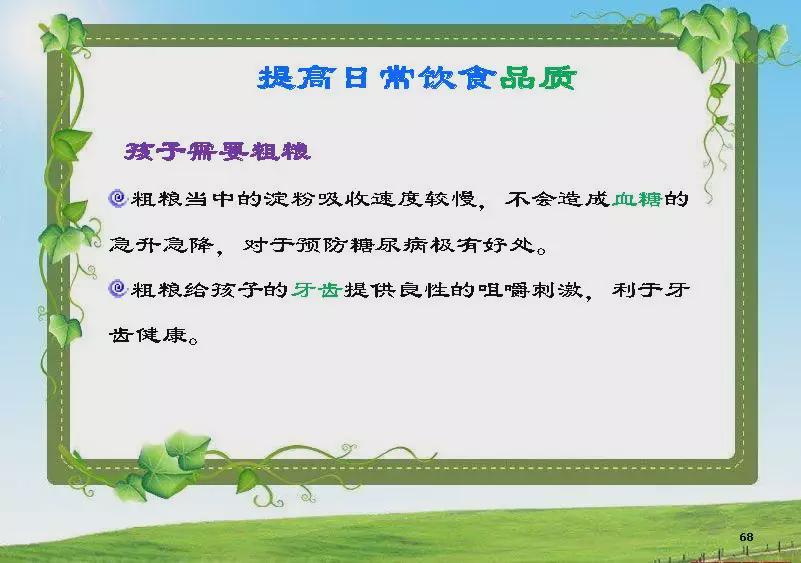 提高日常饮食品质

孩子需要粗粮

粗粮当中的淀粉吸收速度较慢，不会造成血糖的急升急降，对于预防糖尿病极有好处。

粗粮给孩子的牙齿提供良性的咀嚼刺激，利于牙齿健康。

68